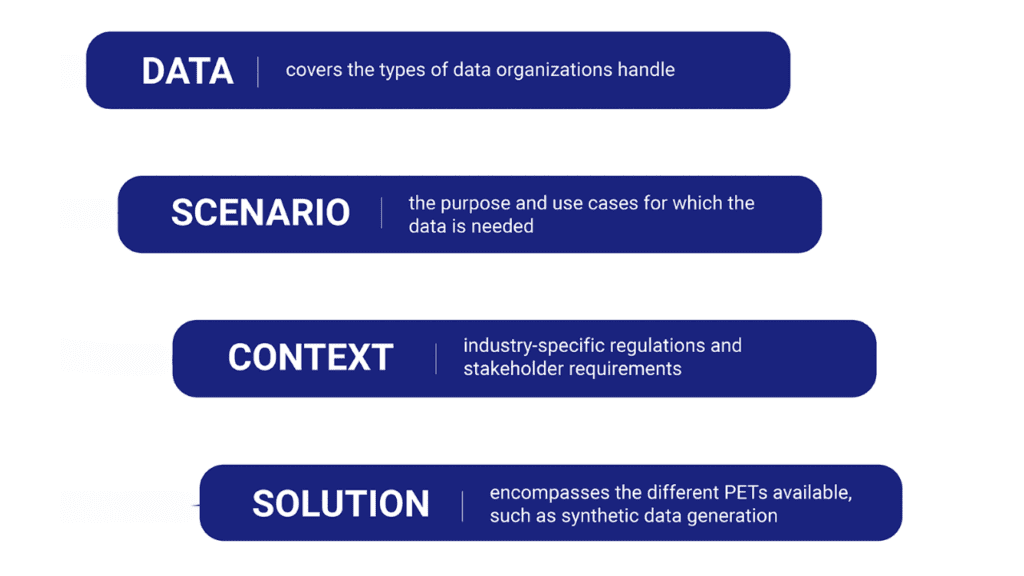 DATA | covers the types of data organizations handle

SCENARIO | the purpose and use cases for which the data is needed

CONTEXT | industry-specific regulations and stakeholder requirements

SOLUTION | encompasses the different PETs available, such as synthetic data generation